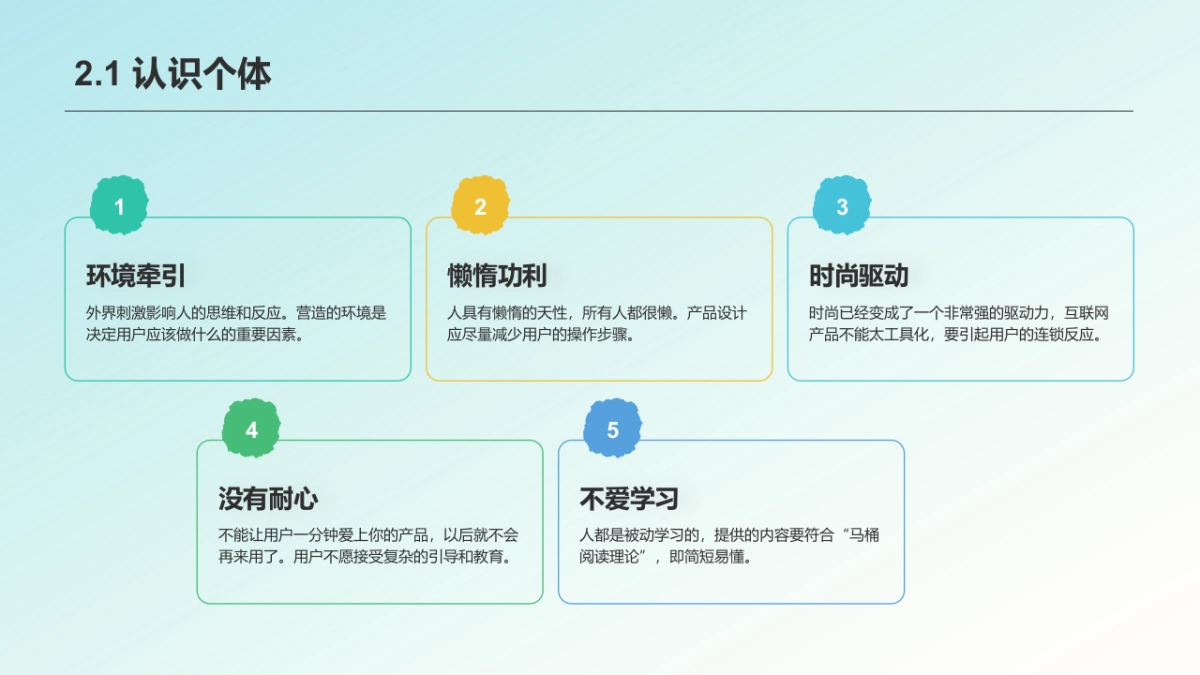 2.1 认识个体

1

环境牵引

外界刺激影响人的思维和反应。营造的环境是决定用户应该做什么的重要因素。

2

懒惰功利

人具有懒惰的天性，所有人都很懒。产品设计应尽量减少用户的操作步骤。

3

时尚驱动

时尚已经变成了一个非常强的驱动力，互联网产品不能太工具化，要引起用户的连锁反应。

4

没有耐心

不能让用户一分钟爱上你的产品，以后就不会再来用了。用户不愿接受复杂的引导和教育。

5

不爱学习

人都是被动学习的，提供的内容要符合“马桶阅读理论”，即简短易懂。